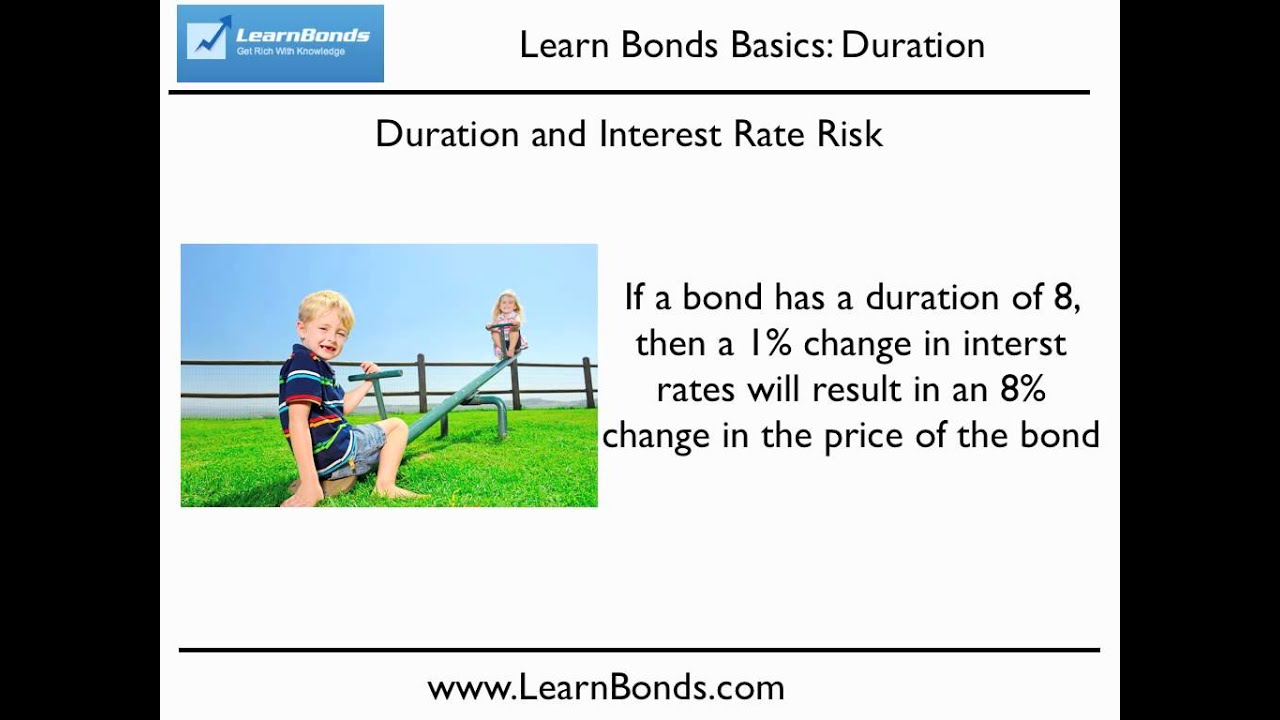 LearnBonds
Get Rich With Knowledge

Learn Bonds Basics: Duration

Duration and Interest Rate Risk

If a bond has a duration of 8, then a 1% change in interst rates will result in an 8% change in the price of the bond

www.LearnBonds.com